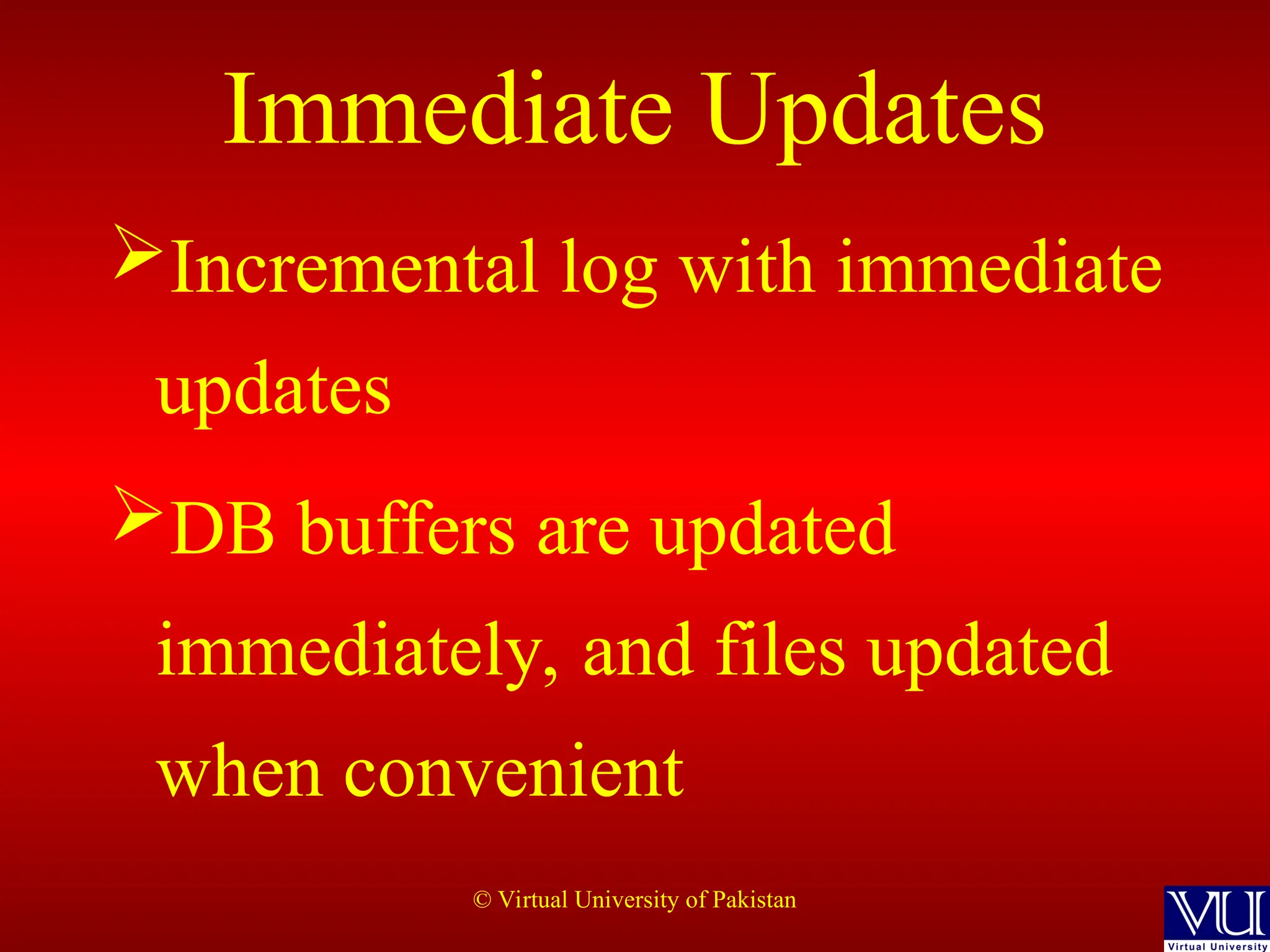 Immediate Updates

➢Incremental log with immediate updates

➢DB buffers are updated immediately, and files updated when convenient

© Virtual University of Pakistan

VU
Virtual University